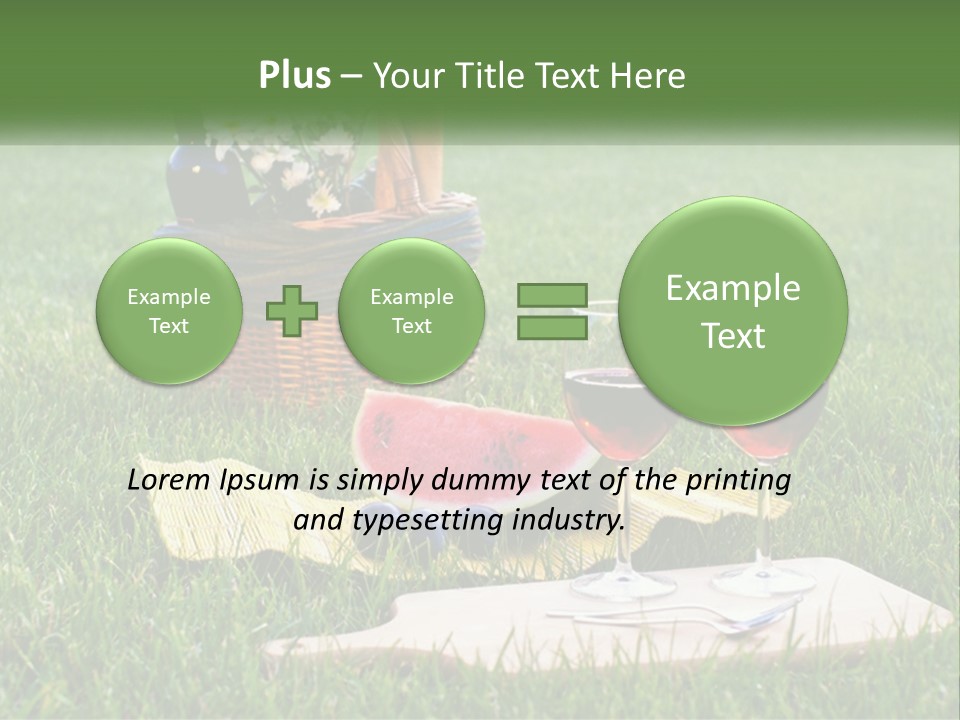 Plus – Your Title Text Here

Example Text

Example Text

Example Text

Lorem Ipsum is simply dummy text of the printing and typesetting industry.